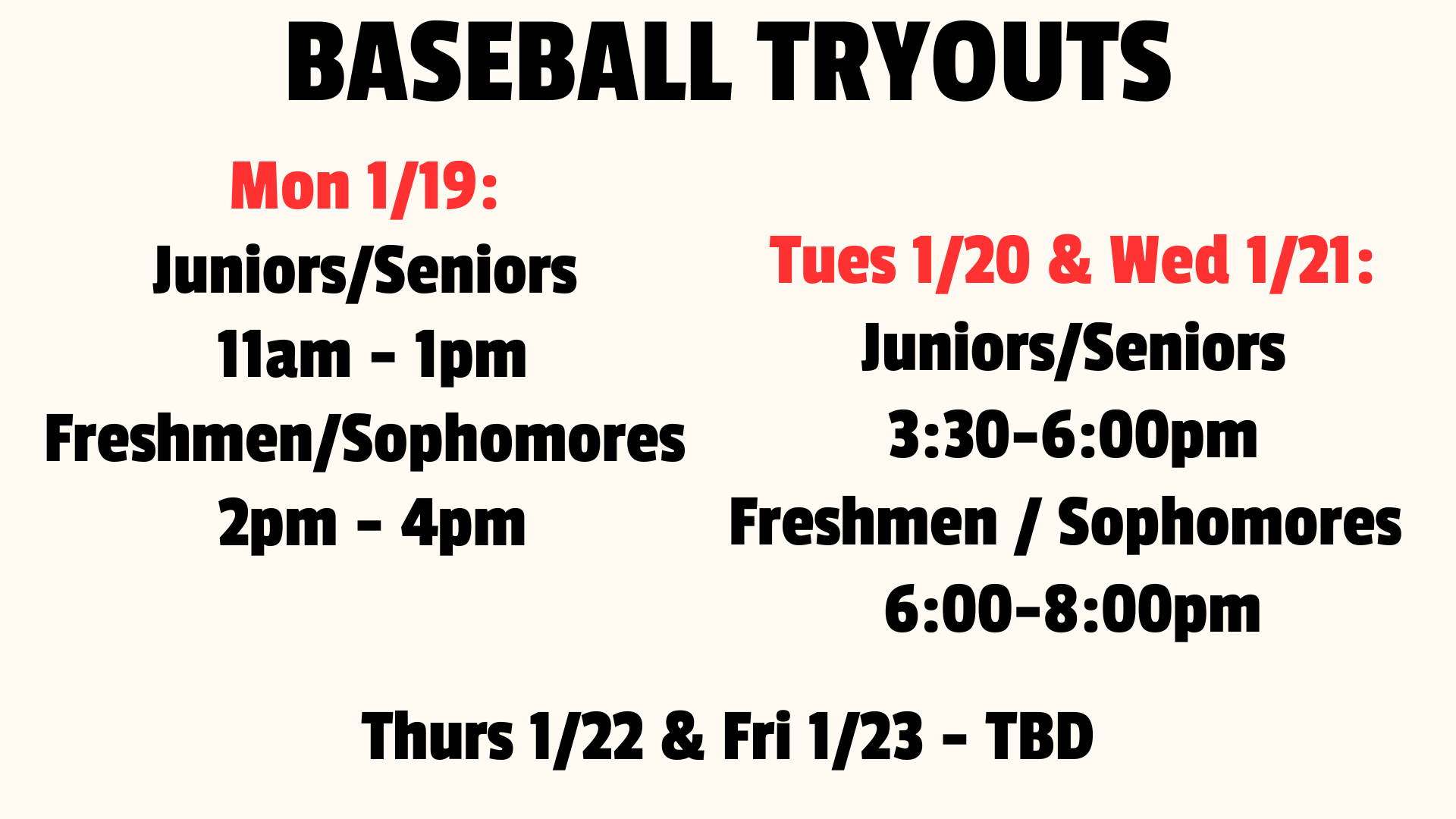 BASEBALL TRYOUTS

Mon 1/19:
Juniors/Seniors
11am - 1pm
Freshmen/Sophomores
2pm - 4pm

Tues 1/20 & Wed 1/21:
Juniors/Seniors
3:30-6:00pm
Freshmen / Sophomores
6:00-8:00pm

Thurs 1/22 & Fri 1/23 - TBD